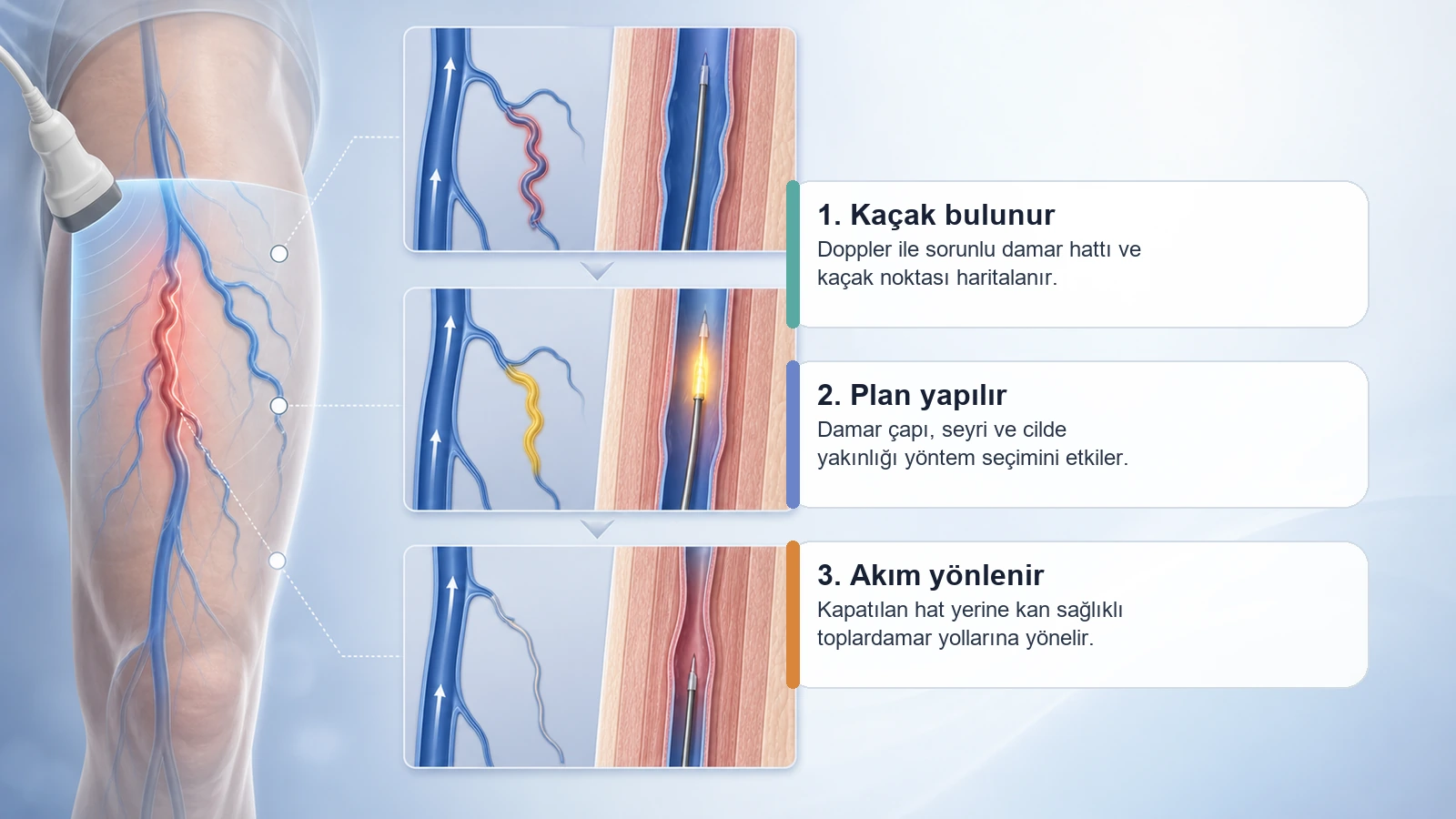 1. Kaçak bulunur
Doppler ile sorunlu damar hattı ve kaçak noktası haritalanır.

2. Plan yapılır
Damar çapı, seyri ve cilde yakınlığı yöntem seçimini etkiler.

3. Akım yönlenir
Kapatılan hat yerine kan sağlıklı toplardamar yollarına yönelir.